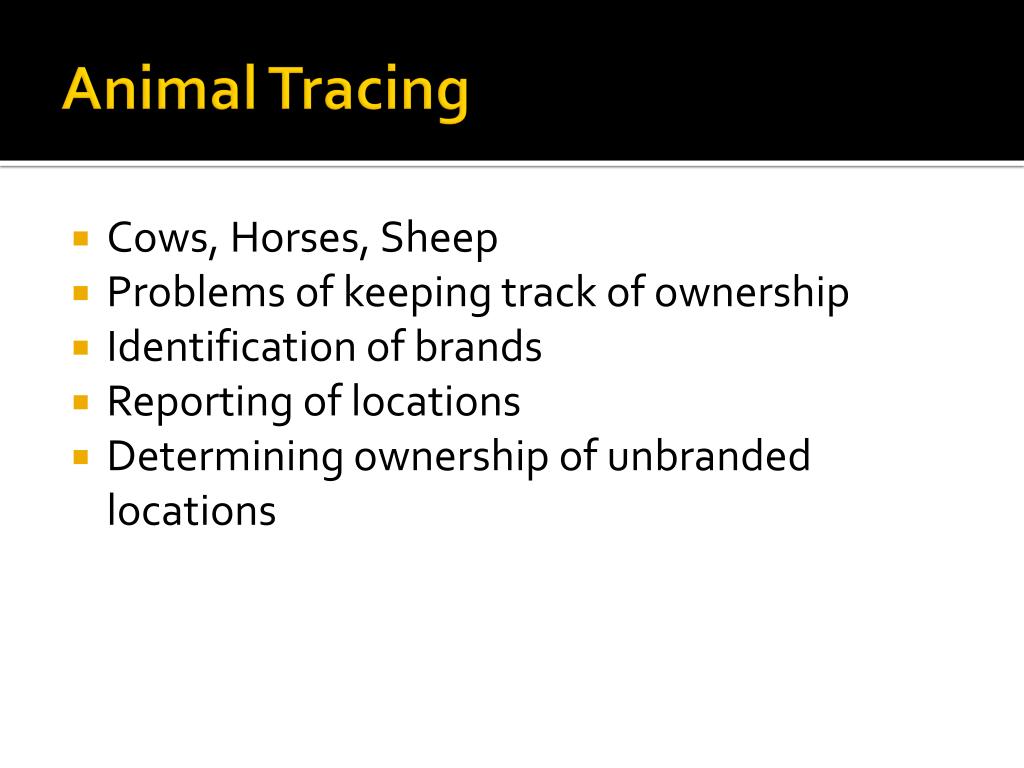 Animal Tracing

- Cows, Horses, Sheep
- Problems of keeping track of ownership
- Identification of brands
- Reporting of locations
- Determining ownership of unbranded locations